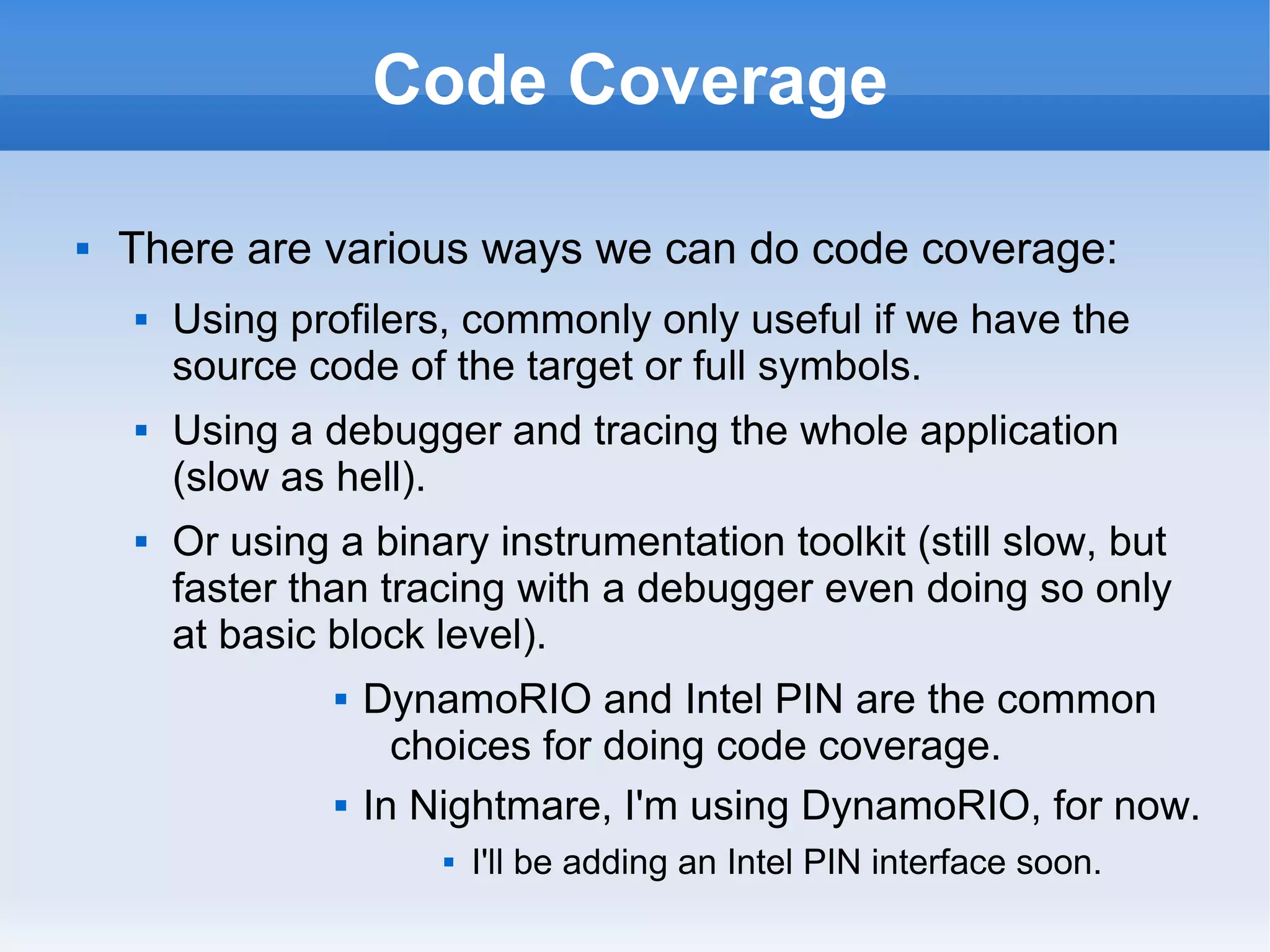 Code Coverage

▪ There are various ways we can do code coverage:

▪ Using profilers, commonly only useful if we have the source code of the target or full symbols.

▪ Using a debugger and tracing the whole application (slow as hell).

▪ Or using a binary instrumentation toolkit (still slow, but faster than tracing with a debugger even doing so only at basic block level).

▪ DynamoRIO and Intel PIN are the common choices for doing code coverage.

▪ In Nightmare, I'm using DynamoRIO, for now.

▪ I'll be adding an Intel PIN interface soon.